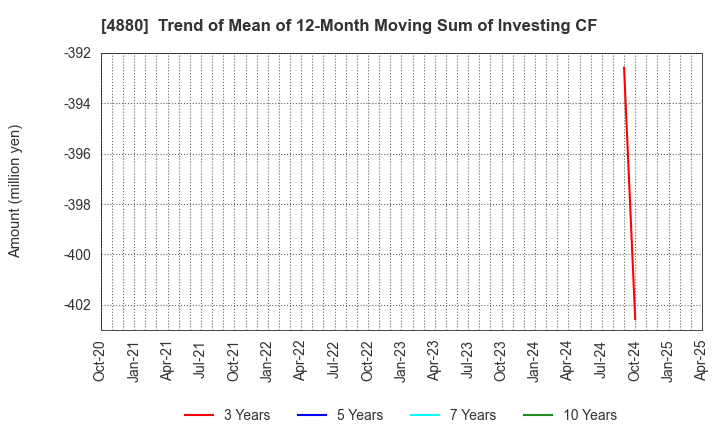 [4880] Trend of Mean of 12-Month Moving Sum of Investing CF

Amount (million yen)

-392
-394
-396
-398
-400
-402

Oct-20
Jan-21
Apr-21
Jul-21
Oct-21
Jan-22
Apr-22
Jul-22
Oct-22
Jan-23
Apr-23
Jul-23
Oct-23
Jan-24
Apr-24
Jul-24
Oct-24
Jan-25
Apr-25

3 Years
5 Years
7 Years
10 Years